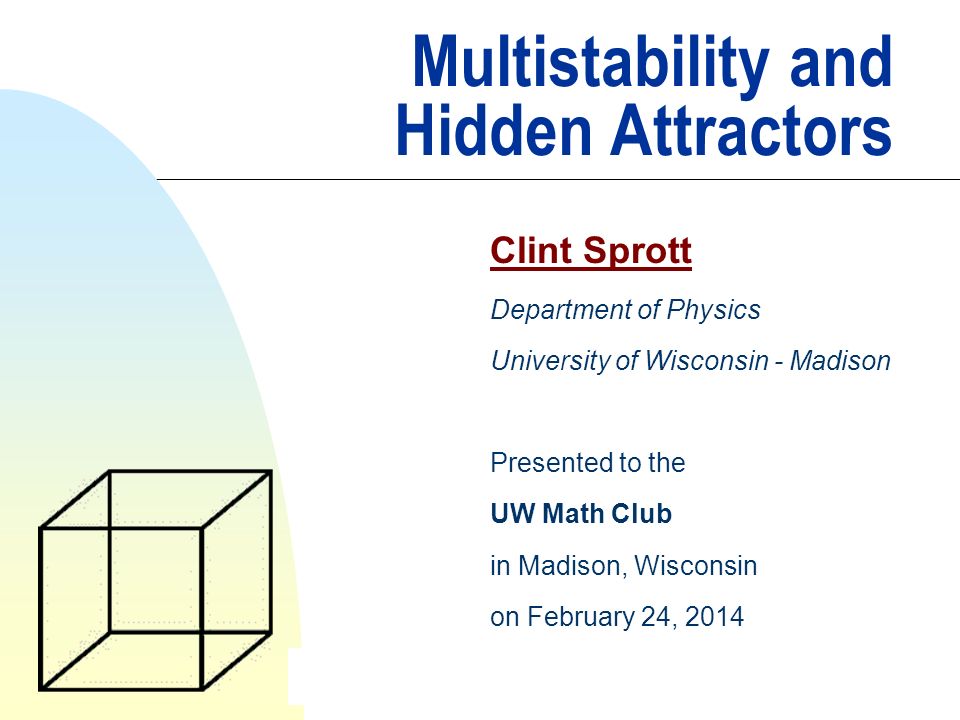 Multistability and Hidden Attractors

Clint Sprott

Department of Physics

University of Wisconsin - Madison

Presented to the

UW Math Club

in Madison, Wisconsin

on February 24, 2014